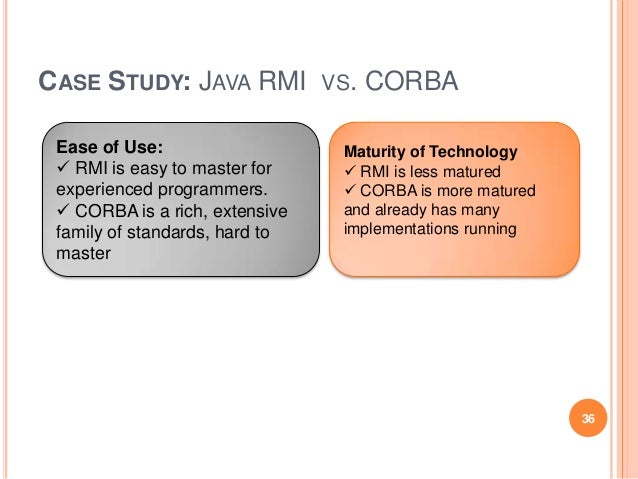 CASE STUDY: JAVA RMI VS. CORBA

Ease of Use:
✓ RMI is easy to master for experienced programmers.
✓ CORBA is a rich, extensive family of standards, hard to master

Maturity of Technology
✓ RMI is less matured
✓ CORBA is more matured and already has many implementations running

36